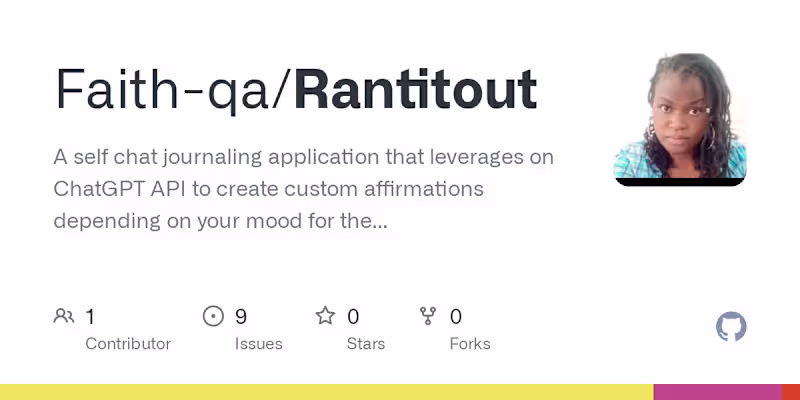 Faith-qa/Rantitout

A self chat journaling application that leverages on ChatGPT API to create custom affirmations depending on your mood for the...

1
Contributor

9
Issues

0
Stars

0
Forks